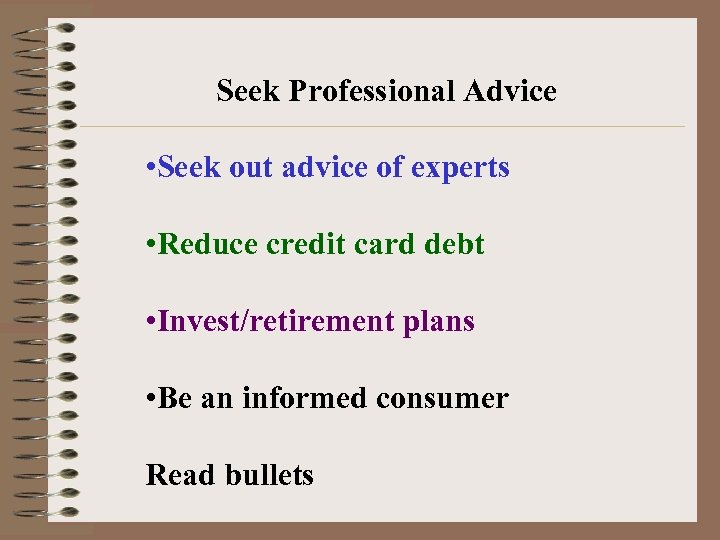 Seek Professional Advice

•Seek out advice of experts

•Reduce credit card debt

•Invest/retirement plans

•Be an informed consumer

Read bullets